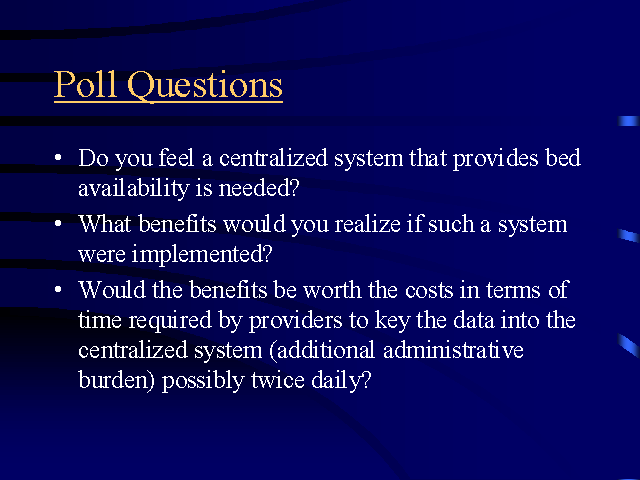 Poll Questions

• Do you feel a centralized system that provides bed availability is needed?
• What benefits would you realize if such a system were implemented?
• Would the benefits be worth the costs in terms of time required by providers to key the data into the centralized system (additional administrative burden) possibly twice daily?